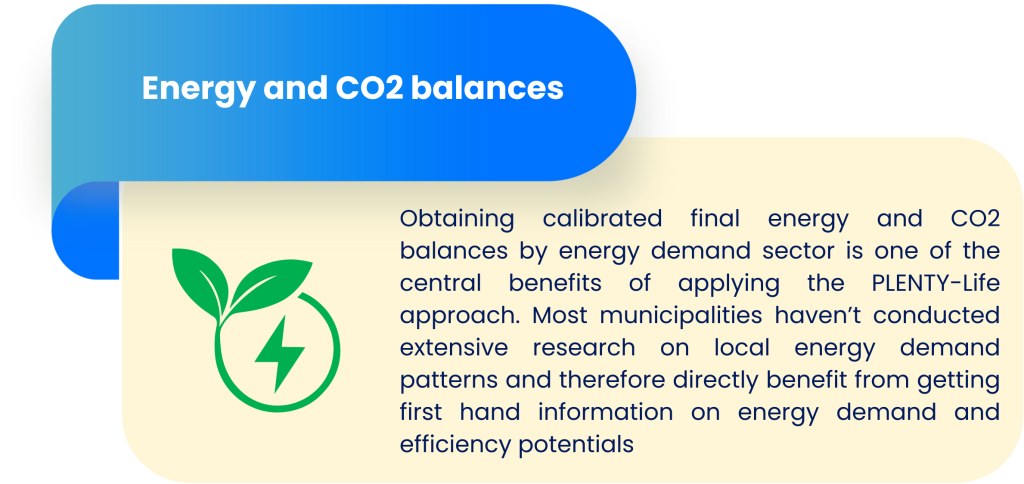 Energy and CO2 balances

Obtaining calibrated final energy and CO2 balances by energy demand sector is one of the central benefits of applying the PLENTY-Life approach. Most municipalities haven't conducted extensive research on local energy demand patterns and therefore directly benefit from getting first hand information on energy demand and efficiency potentials